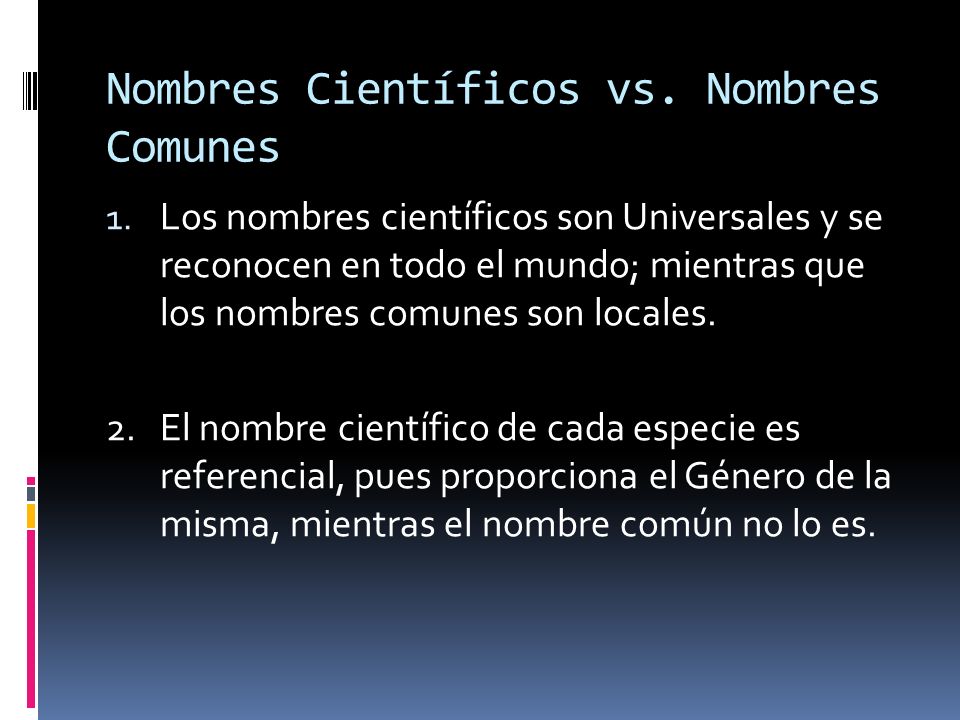 Nombres Científicos vs. Nombres Comunes

1. Los nombres científicos son Universales y se reconocen en todo el mundo; mientras que los nombres comunes son locales.

2. El nombre científico de cada especie es referencial, pues proporciona el Género de la misma, mientras el nombre común no lo es.